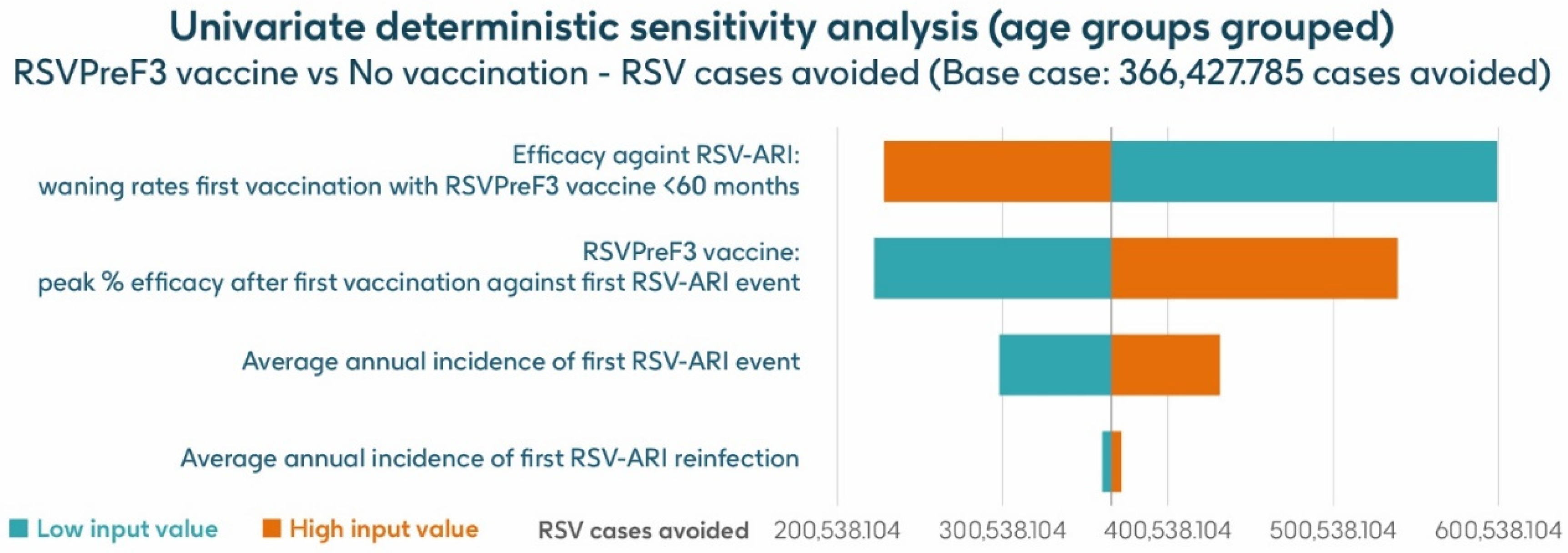 Univariate deterministic sensitivity analysis (age groups grouped)
RSVPreF3 vaccine vs No vaccination - RSV cases avoided (Base case: 366,427.785 cases avoided)

Efficacy againt RSV-ARI:
waning rates first vaccination with RSVPreF3 vaccine <60 months

RSVPreF3 vaccine:
peak % efficacy after first vaccination against first RSV-ARI event

Average annual incidence of first RSV-ARI event

Average annual incidence of first RSV-ARI reinfection

Low input value High input value RSV cases avoided 200,538.104 300,538.104 400,538.104 500,538.104 600,538.104